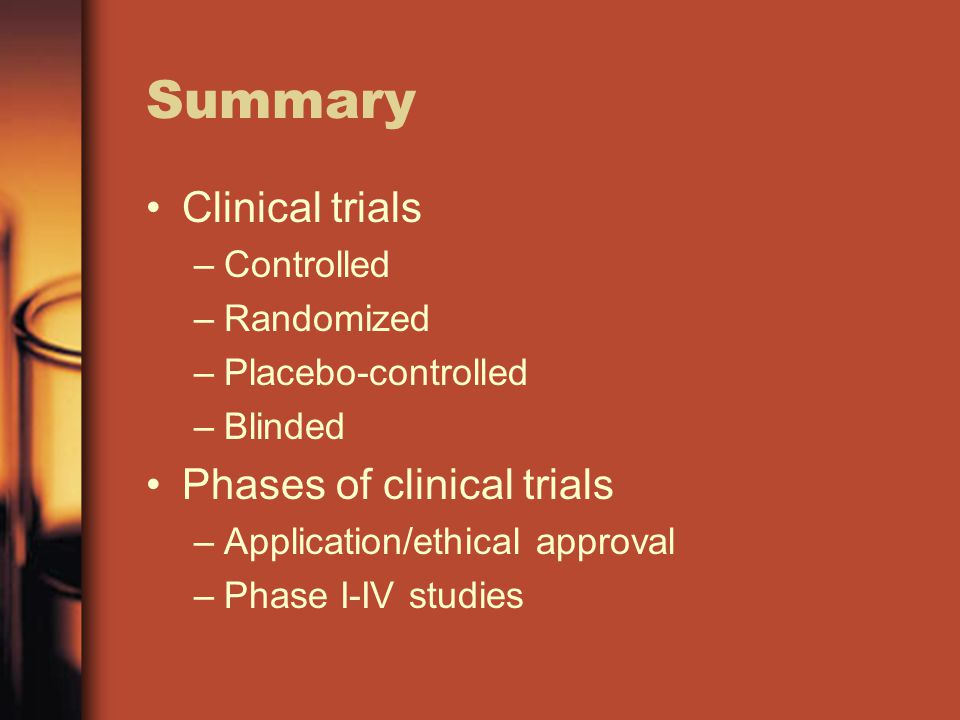 Summary

• Clinical trials
– Controlled
– Randomized
– Placebo-controlled
– Blinded
• Phases of clinical trials
– Application/ethical approval
– Phase I-IV studies